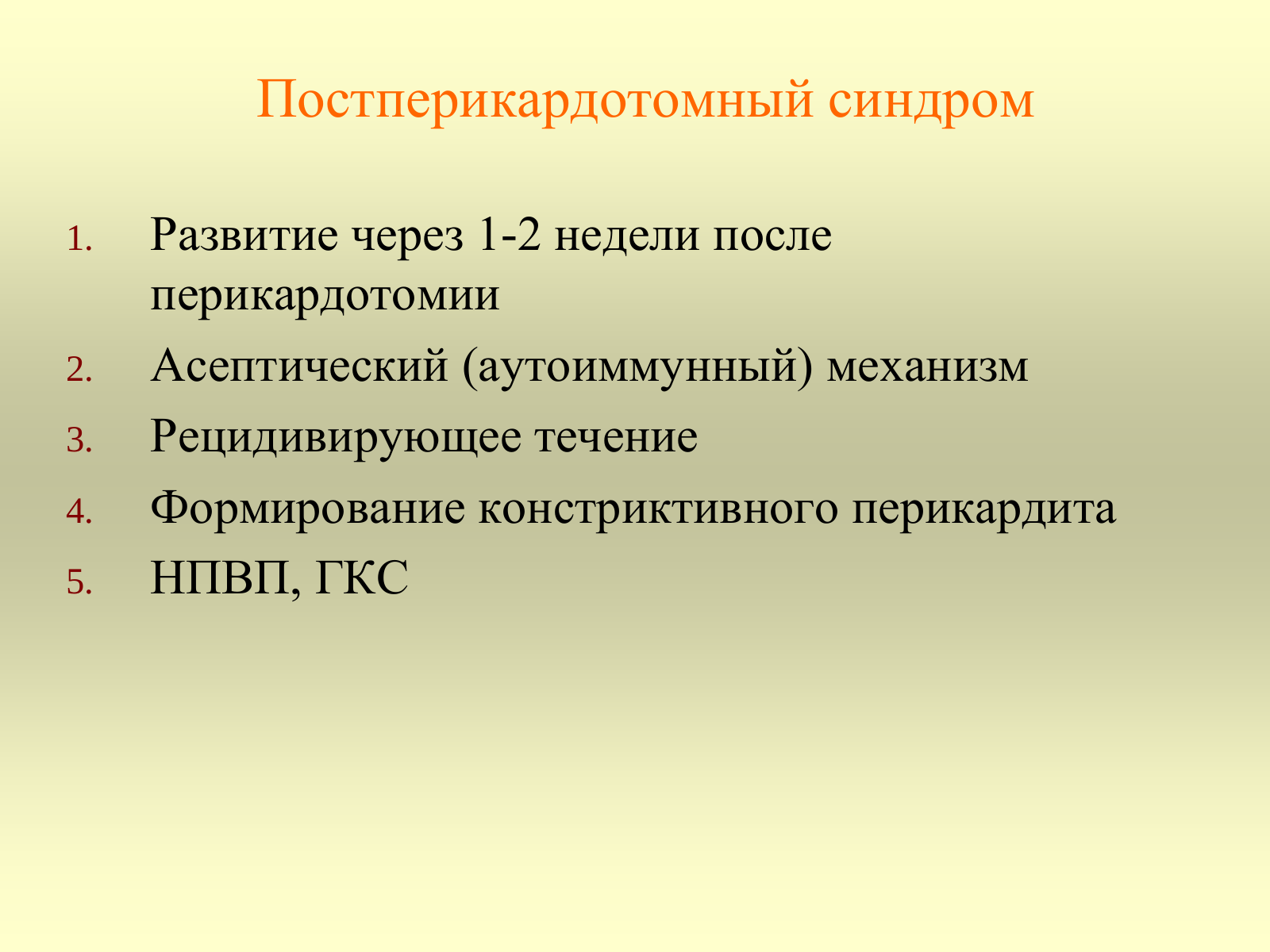 Постперикардотомный синдром

1. Развитие через 1-2 недели после перикардотомии
2. Асептический (аутоиммунный) механизм
3. Рецидивирующее течение
4. Формирование констриктивного перикардита
5. НПВП, ГКС